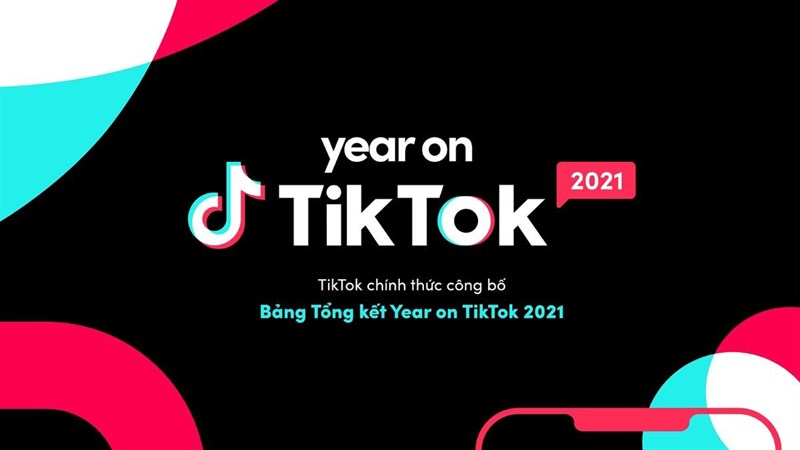 year on
TikTok
2021

TikTok chính thức công bố
Bảng Tổng kết Year on TikTok 2021